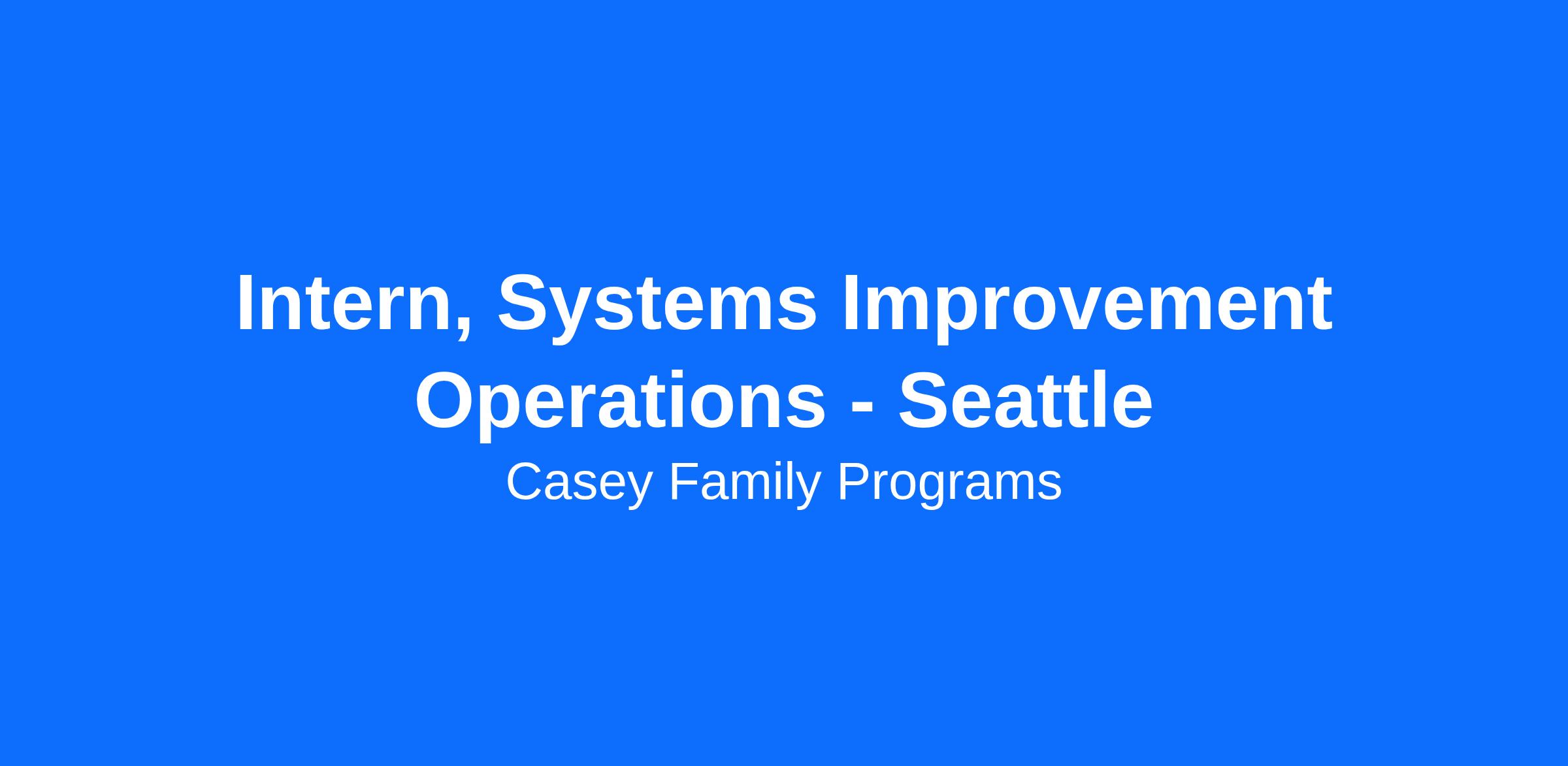 Intern, Systems Improvement Operations - Seattle

Casey Family Programs